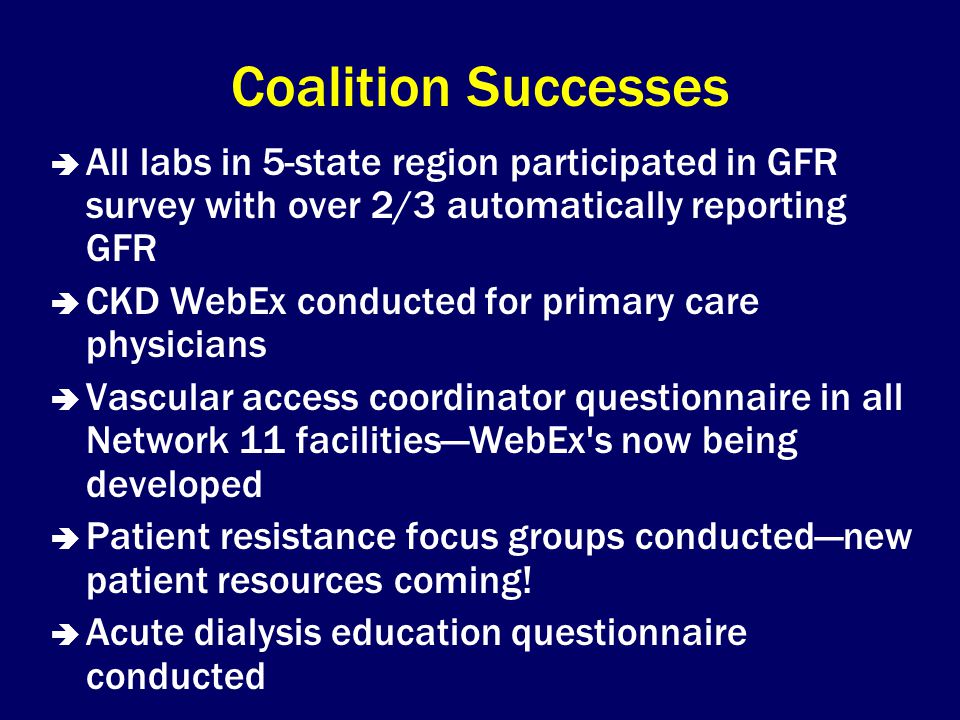 Coalition Successes

➔ All labs in 5-state region participated in GFR survey with over 2/3 automatically reporting GFR

➔ CKD WebEx conducted for primary care physicians

➔ Vascular access coordinator questionnaire in all Network 11 facilities—WebEx's now being developed

➔ Patient resistance focus groups conducted—new patient resources coming!

➔ Acute dialysis education questionnaire conducted